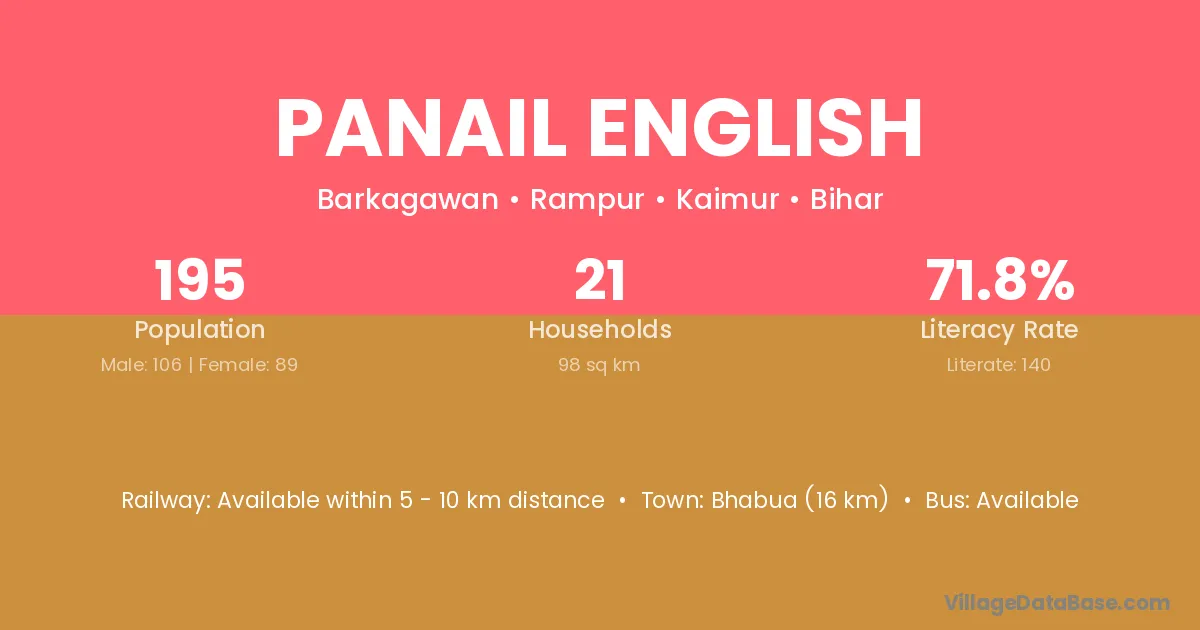 PANAIL ENGLISH

Barkagawan • Rampur • Kaimur • Bihar

195
Population
Male: 106 | Female: 89

21
Households
98 sq km

71.8%
Literacy Rate
Literate: 140

Railway: Available within 5 - 10 km distance • Town: Bhabua (16 km) • Bus: Available

VillageDataBase.com